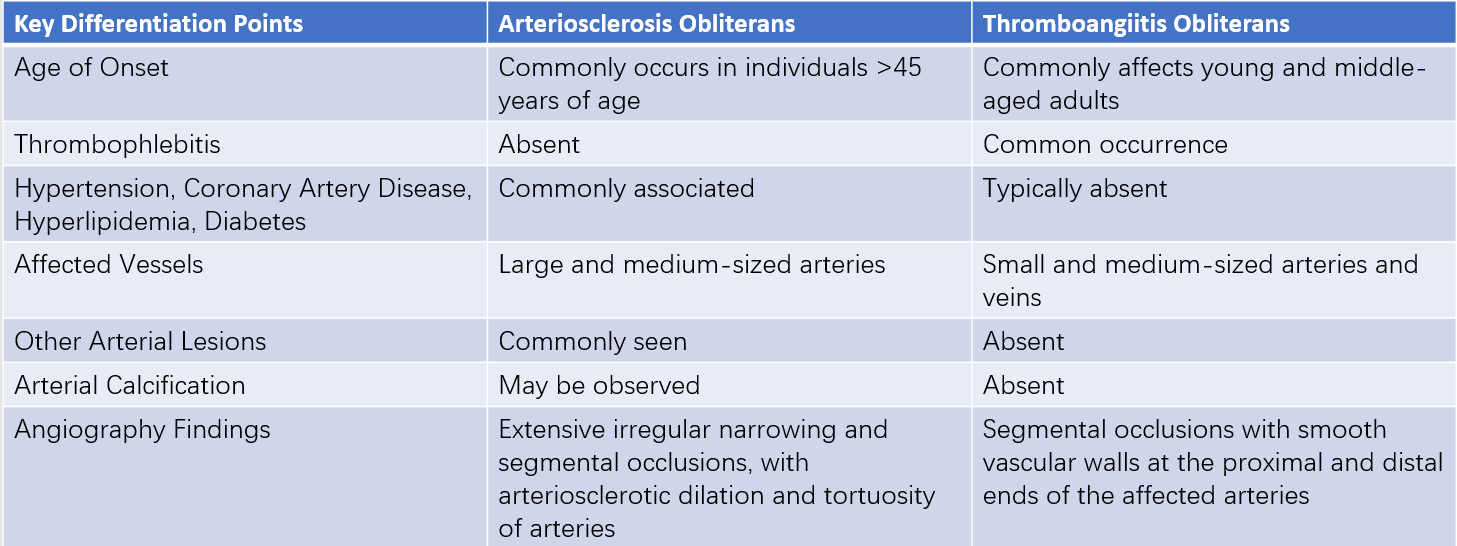 | Key Differentiation Points | Arteriosclerosis Obliterans | Thromboangiitis Obliterans |
|---|---|---|
| Age of Onset | Commonly occurs in individuals >45 years of age | Commonly affects young and middle-aged adults |
| Thrombophlebitis | Absent | Common occurrence |
| Hypertension, Coronary Artery Disease, Hyperlipidemia, Diabetes | Commonly associated | Typically absent |
| Affected Vessels | Large and medium-sized arteries | Small and medium-sized arteries and veins |
| Other Arterial Lesions | Commonly seen | Absent |
| Arterial Calcification | May be observed | Absent |
| Angiography Findings | Extensive irregular narrowing and segmental occlusions, with arteriosclerotic dilation and tortuosity of arteries | Segmental occlusions with smooth vascular walls at the proximal and distal ends of the affected arteries |